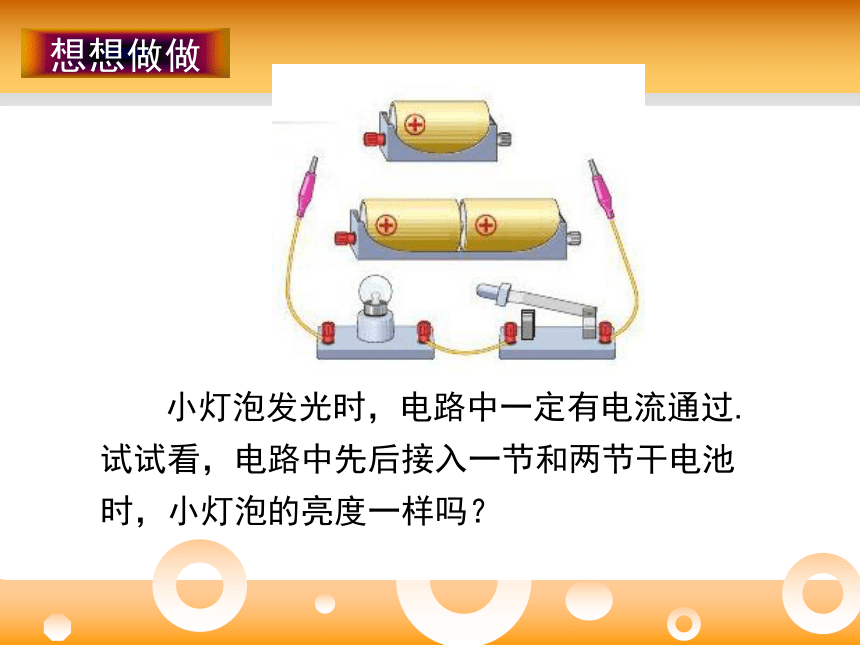 想想做做

小灯泡发光时，电路中一定有电流通过. 试试看，电路中先后接入一节和两节干电池时，小灯泡的亮度一样吗？